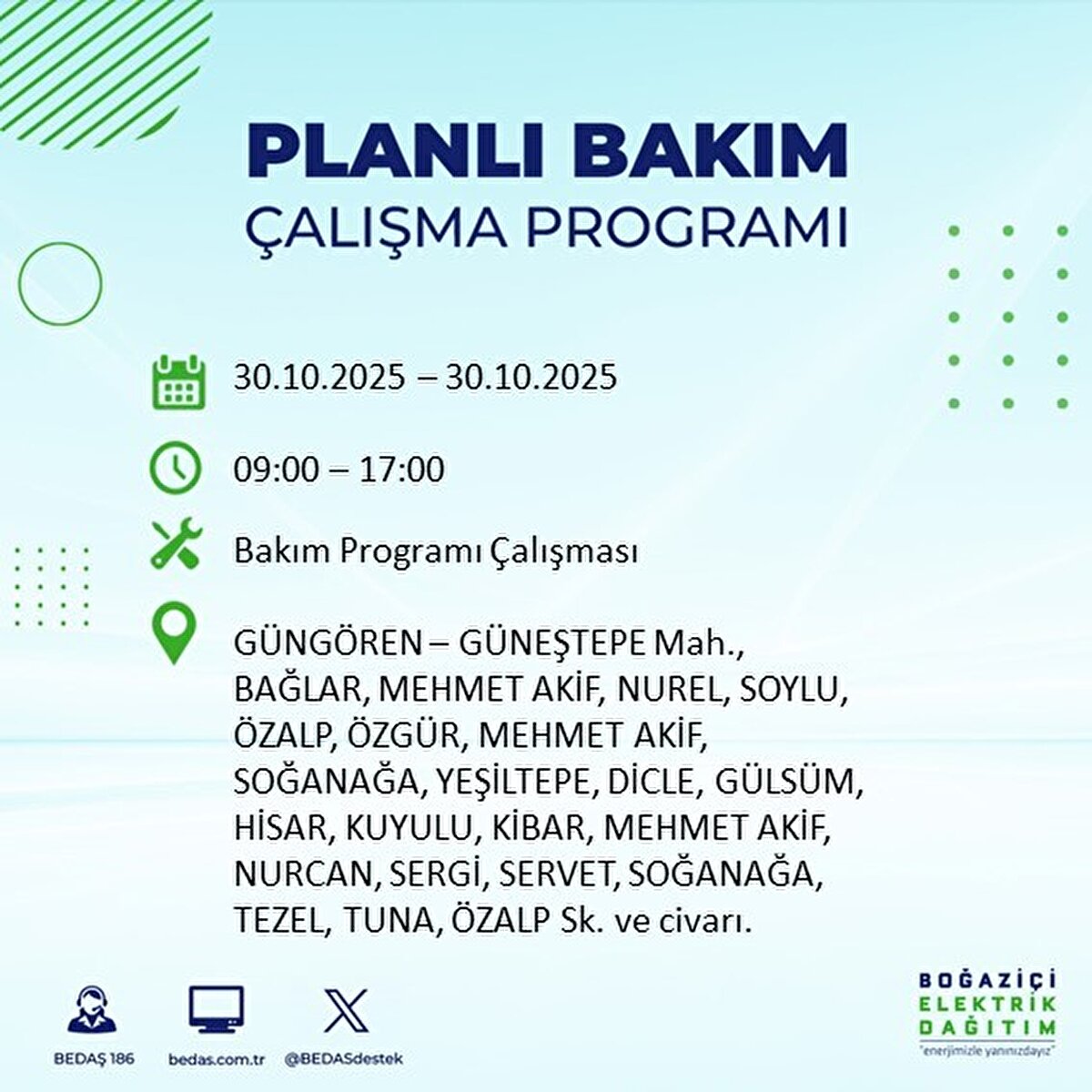 PLANLI BAKIM
ÇALIŞMA PROGRAMI

30.10.2025 – 30.10.2025

09:00 – 17:00

Bakım Programı Çalışması

GÜNGÖREN – GÜNEŞTEPE Mah., BAĞLAR, MEHMET AKİF, NUREL, SOYLU, ÖZALP, ÖZGÜR, MEHMET AKİF, SOĞANAĞA, YEŞİLTEPE, DİCLE, GÜLSÜM, HİSAR, KUYULU, KİBAR, MEHMET AKİF, NURCAN, SERGİ, SERVET, SOĞANAĞA, TEZEL, TUNA, ÖZALP Sk. ve civarı.

BEDAŞ 186
bedas.com.tr
@BEDASdestek

BOĞAZİÇİ
ELEKTRİK
DAĞITIM
"enerjimizle yanınızdayız"